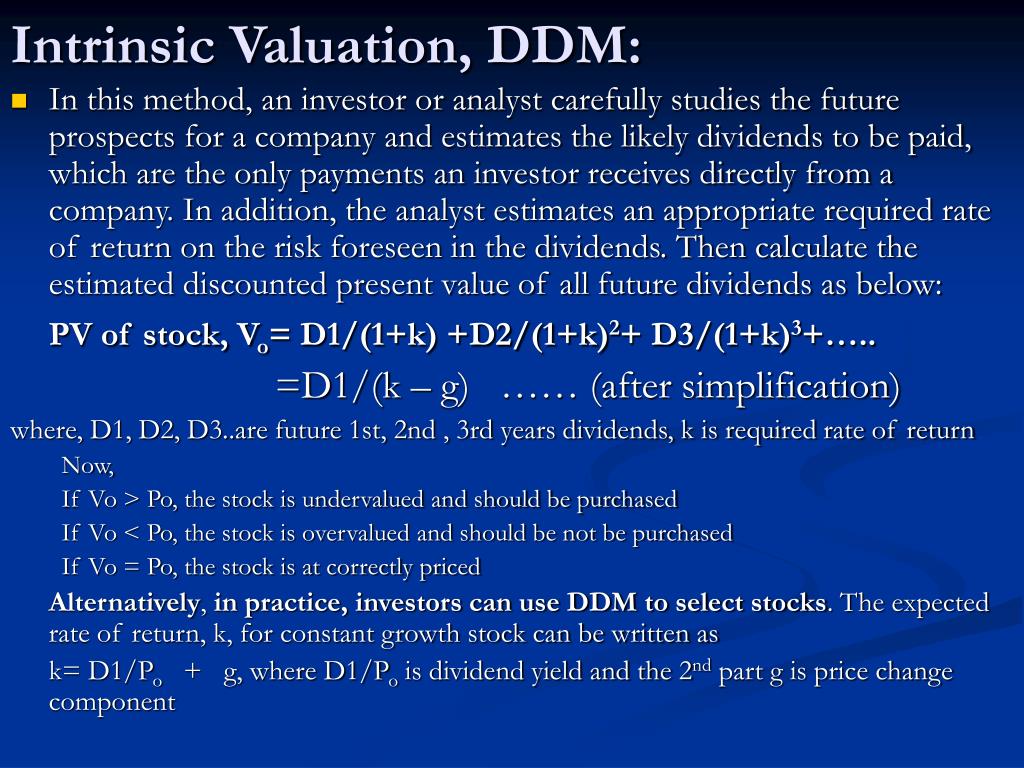 Intrinsic Valuation, DDM:

In this method, an investor or analyst carefully studies the future prospects for a company and estimates the likely dividends to be paid, which are the only payments an investor receives directly from a company. In addition, the analyst estimates an appropriate required rate of return on the risk foreseen in the dividends. Then calculate the estimated discounted present value of all future dividends as below:

PV of stock, $V_o$= D1/(1+k) +D2/$(1+k)^2$+ D3/$(1+k)^3$+…..

=D1/(k – g) …… (after simplification)

where, D1, D2, D3..are future 1st, 2nd , 3rd years dividends, k is required rate of return

Now,

If Vo > Po, the stock is undervalued and should be purchased

If Vo < Po, the stock is overvalued and should be not be purchased

If Vo = Po, the stock is at correctly priced

Alternatively, in practice, investors can use DDM to select stocks. The expected rate of return, k, for constant growth stock can be written as

k= D1/$P_o$ + g, where D1/$P_o$ is dividend yield and the $2^{nd}$ part g is price change component